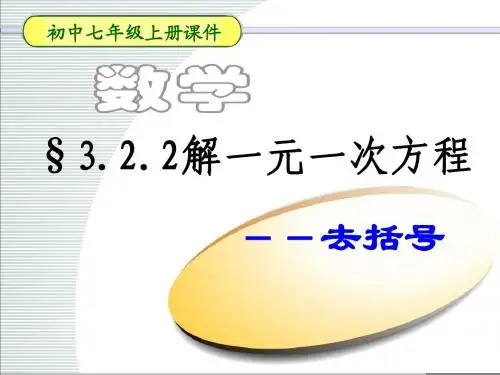 初中七年级上册课件

数学

§3.2.2解一元一次方程

－－去括号